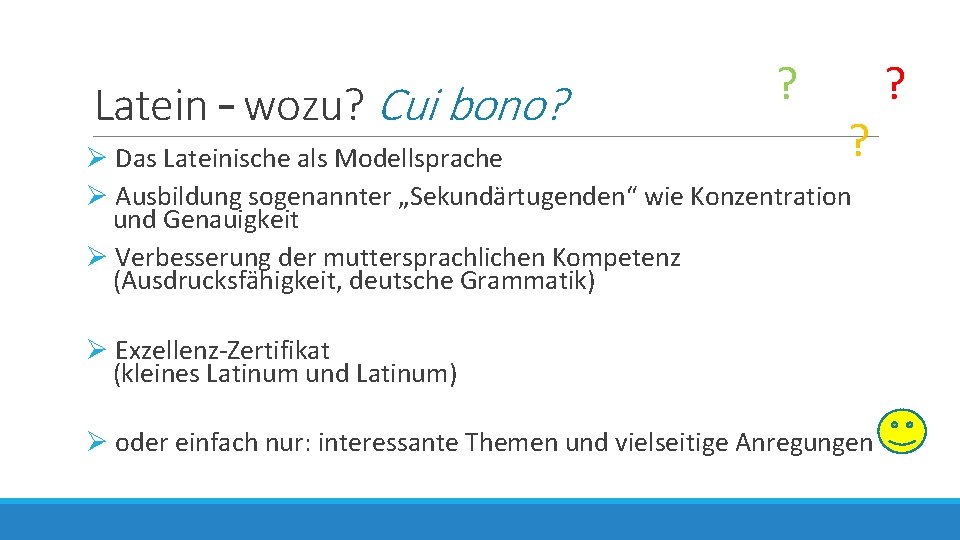 Latein – wozu? Cui bono?

? ? ?

➢ Das Lateinische als Modellsprache

➢ Ausbildung sogenannter „Sekundärtugenden“ wie Konzentration und Genauigkeit

➢ Verbesserung der muttersprachlichen Kompetenz (Ausdrucksfähigkeit, deutsche Grammatik)

➢ Exzellenz-Zertifikat (kleines Latinum und Latinum)

➢ oder einfach nur: interessante Themen und vielseitige Anregungen